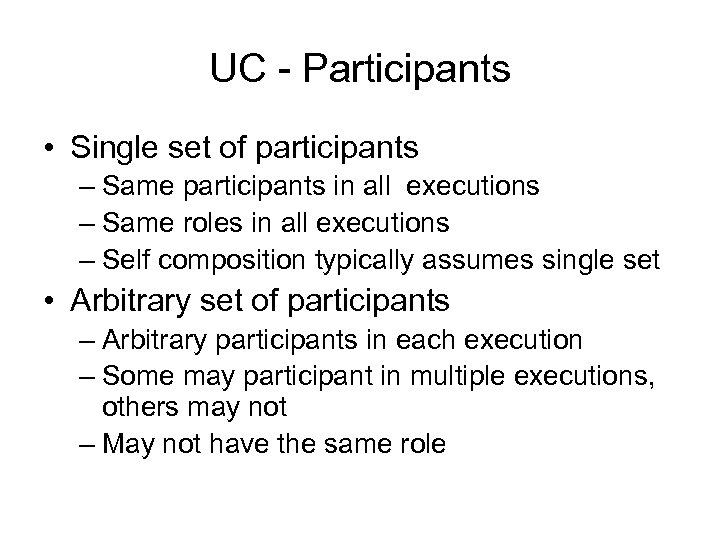 UC - Participants

• Single set of participants
– Same participants in all executions
– Same roles in all executions
– Self composition typically assumes single set

• Arbitrary set of participants
– Arbitrary participants in each execution
– Some may participant in multiple executions, others may not
– May not have the same role